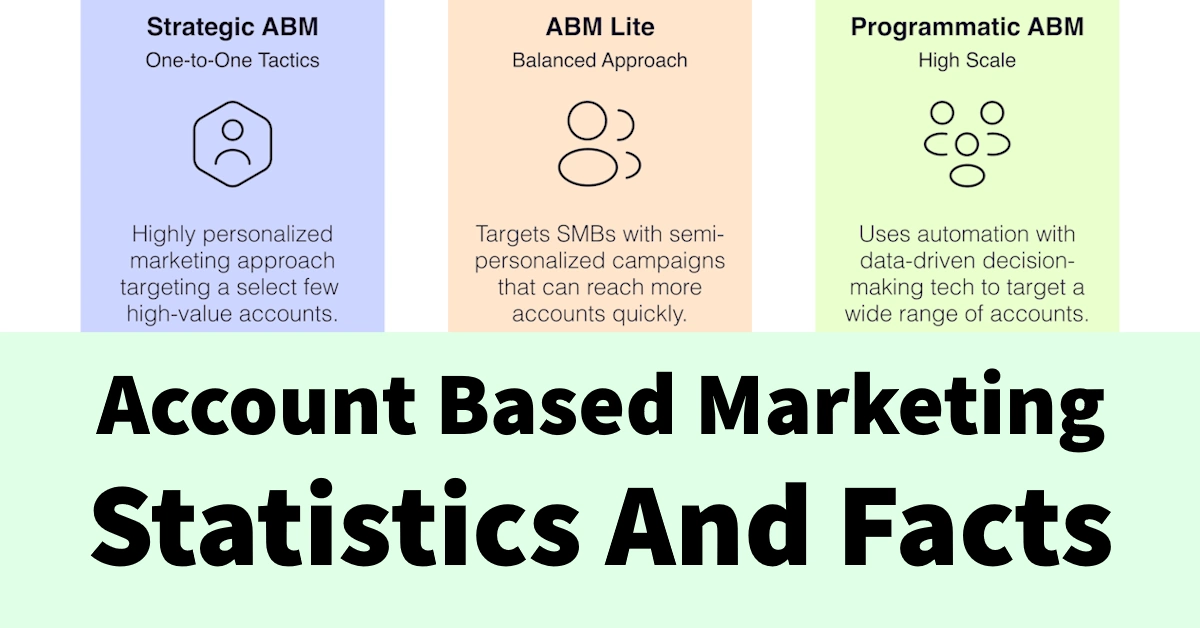 Strategic ABM
One-to-One Tactics

Highly personalized marketing approach targeting a select few high-value accounts.

ABM Lite
Balanced Approach

Targets SMBs with semi-personalized campaigns that can reach more accounts quickly.

Programmatic ABM
High Scale

Uses automation with data-driven decision-making tech to target a wide range of accounts.

Account Based Marketing
Statistics And Facts